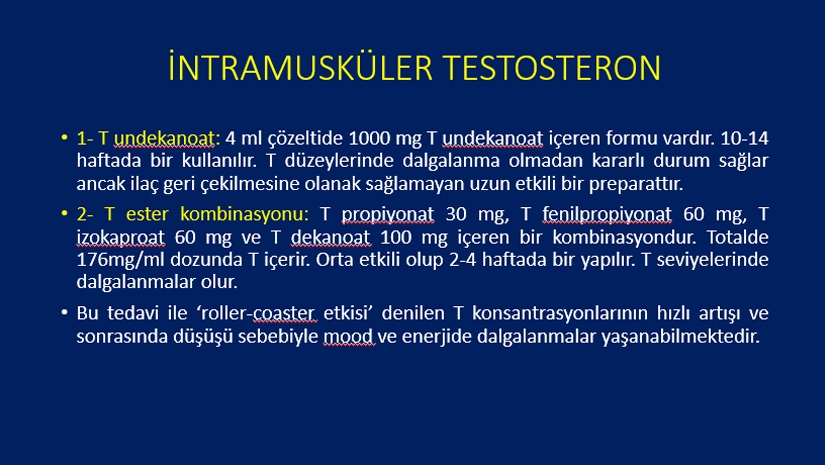 İNTRAMUSKÜLER TESTOSTERON

• 1- T undekanoat: 4 ml çözeltide 1000 mg T undekanoat içeren formu vardır. 10-14 haftada bir kullanılır. T düzeylerinde dalgalanma olmadan kararlı durum sağlar ancak ilaç geri çekilmesine olanak sağlamayan uzun etkili bir preparattır.

• 2- T ester kombinasyonu: T propiyonat 30 mg, T fenilpropiyonat 60 mg, T izokaproat 60 mg ve T dekanoat 100 mg içeren bir kombinasyondur. Totalde 176mg/ml dozunda T içerir. Orta etkili olup 2-4 haftada bir yapılır. T seviyelerinde dalgalanmalar olur.

• Bu tedavi ile 'roller-coaster etkisi' denilen T konsantrasyonlarının hızlı artışı ve sonrasında düşüşü sebebiyle mood ve enerjide dalgalanmalar yaşanabilmektedir.